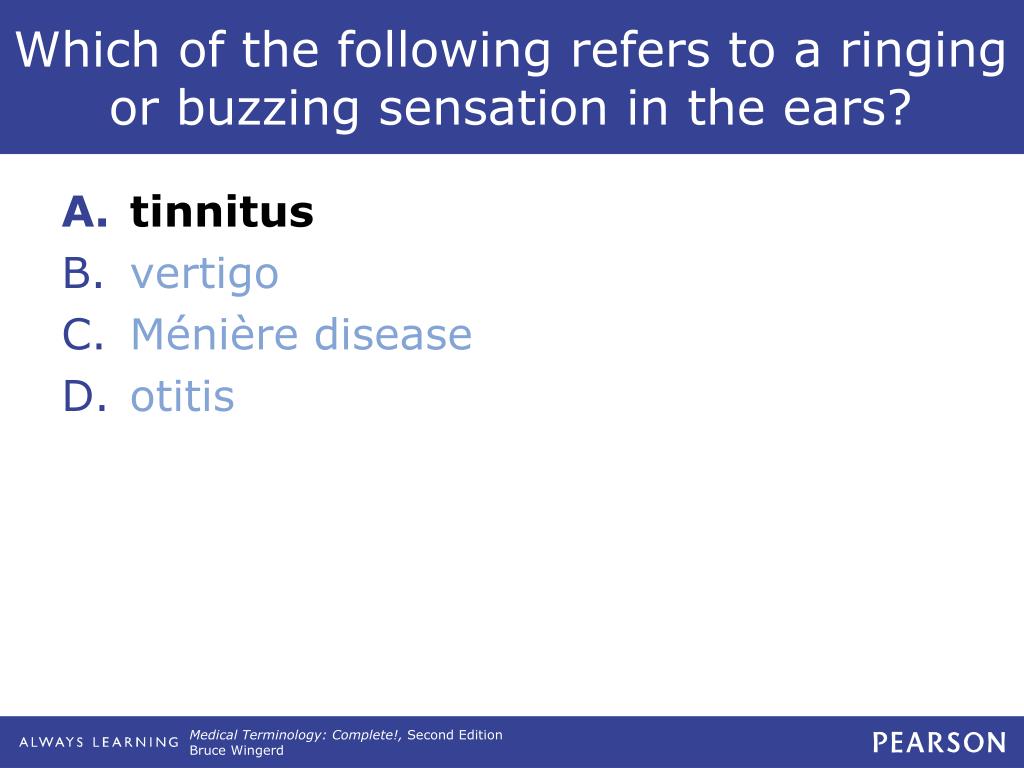 Which of the following refers to a ringing or buzzing sensation in the ears?

A. tinnitus
B. vertigo
C. Ménière disease
D. otitis

ALWAYS LEARNING Medical Terminology: Complete!, Second Edition
Bruce Wingerd PEARSON